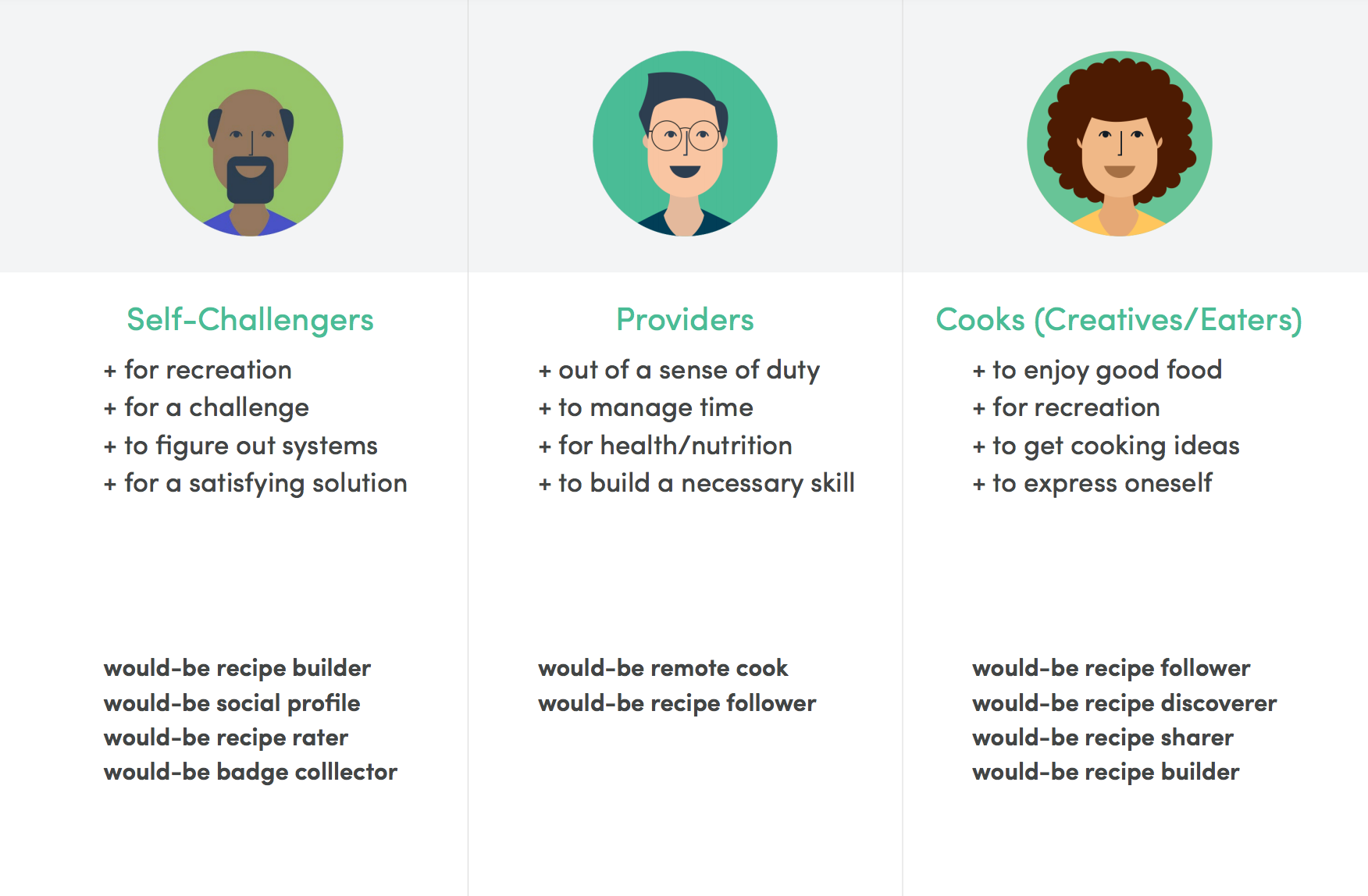 Self-Challengers

+ for recreation
+ for a challenge
+ to figure out systems
+ for a satisfying solution

would-be recipe builder
would-be social profile
would-be recipe rater
would-be badge colllector

Providers

+ out of a sense of duty
+ to manage time
+ for health/nutrition
+ to build a necessary skill

would-be remote cook
would-be recipe follower

Cooks (Creatives/Eaters)

+ to enjoy good food
+ for recreation
+ to get cooking ideas
+ to express oneself

would-be recipe follower
would-be recipe discoverer
would-be recipe sharer
would-be recipe builder